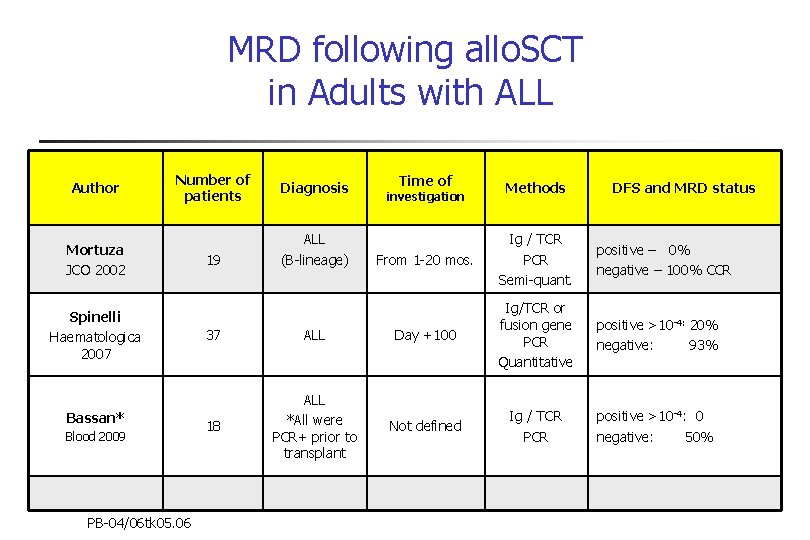 MRD following alloSCT in Adults with ALL

| Author | Number of patients | Diagnosis | Time of investigation | Methods | DFS and MRD status |
|---|---|---|---|---|---|
| Mortuza JCO 2002 | 19 | ALL (B-lineage) | From 1-20 mos. | Ig / TCR PCR Semi-quant. | positive – 0% negative – 100% CCR |
| Spinelli Haematologica 2007 | 37 | ALL | Day +100 | Ig/TCR or fusion gene PCR Quantitative | positive >$10^{-4}$: 20% negative: 93% |
| Bassan* Blood 2009 | 18 | ALL *All were PCR+ prior to transplant | Not defined | Ig / TCR PCR | positive >$10^{-4}$: 0 negative: 50% |
| | | | | | |

PB-04/06tk05.06